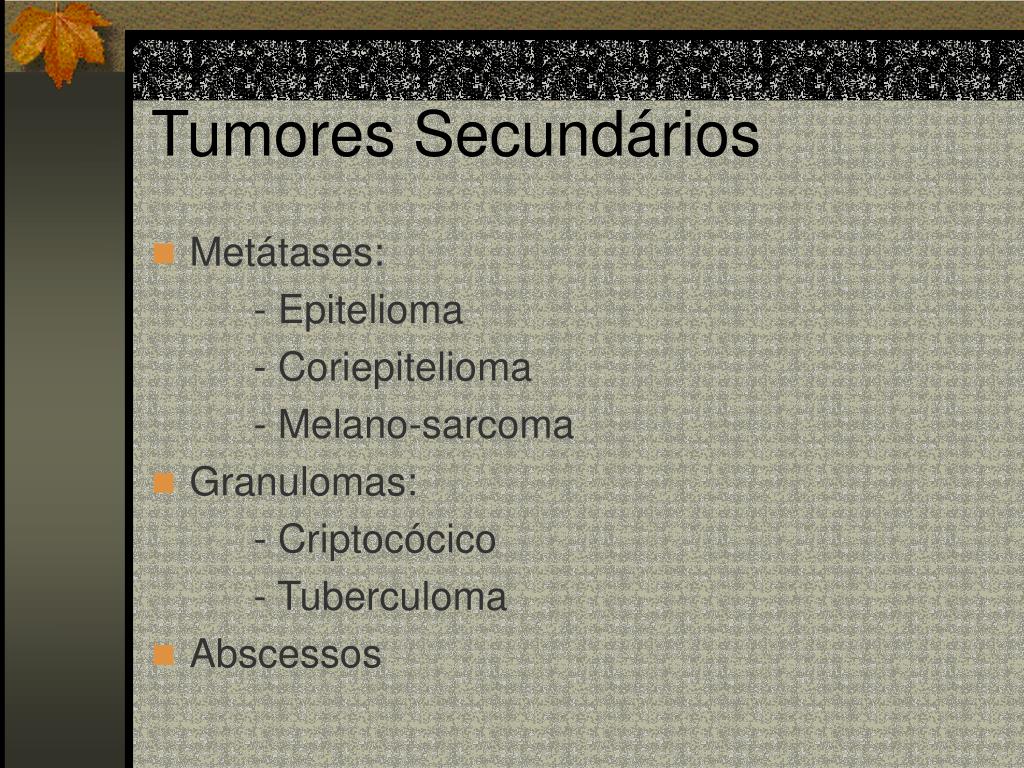 Tumores Secundários

Metátases:
- Epitelioma
- Coriepitelioma
- Melano-sarcoma

Granulomas:
- Criptocócico
- Tuberculoma

Abscessos